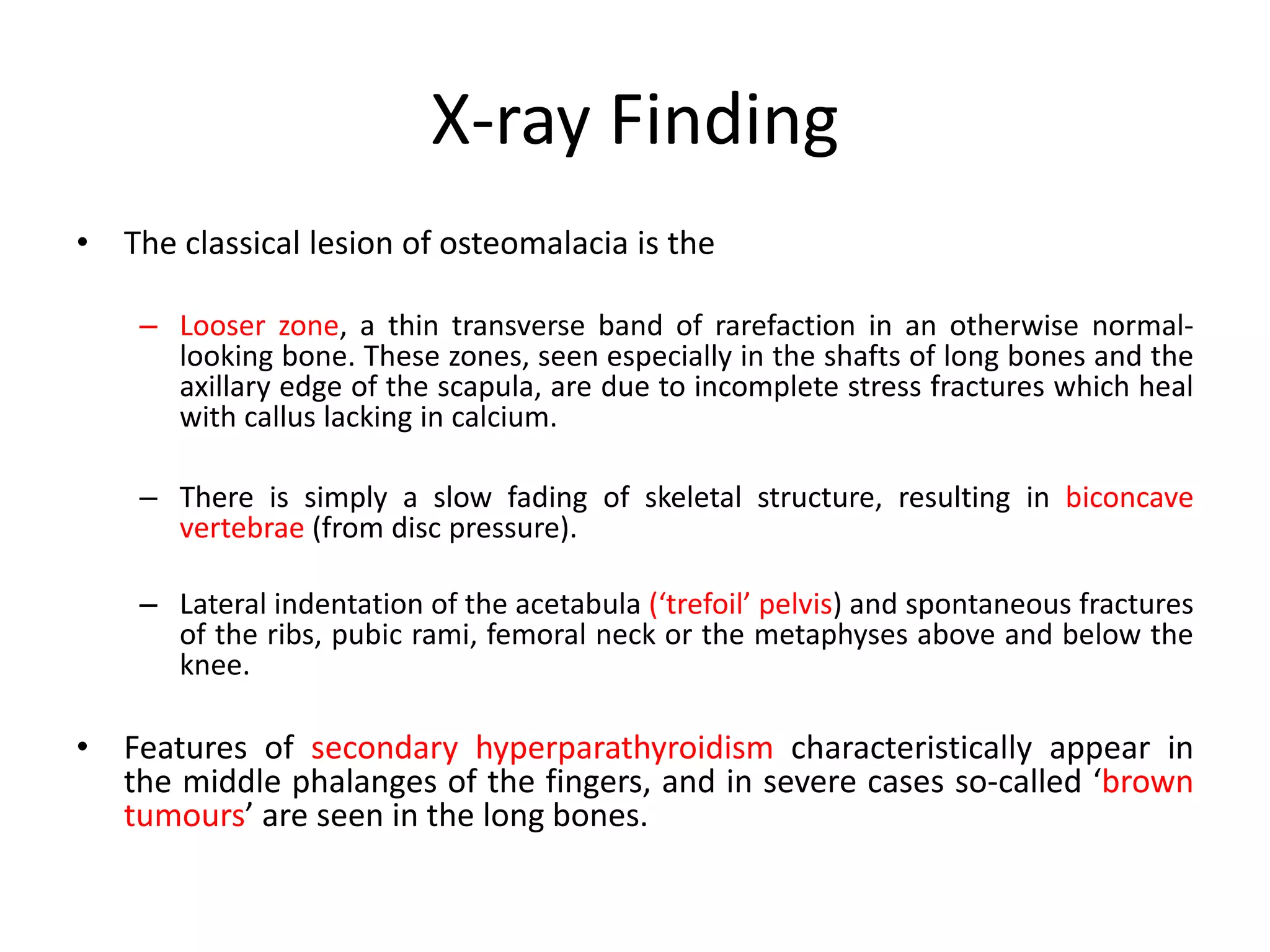 X-ray Finding

• The classical lesion of osteomalacia is the

– Looser zone, a thin transverse band of rarefaction in an otherwise normal-looking bone. These zones, seen especially in the shafts of long bones and the axillary edge of the scapula, are due to incomplete stress fractures which heal with callus lacking in calcium.

– There is simply a slow fading of skeletal structure, resulting in biconcave vertebrae (from disc pressure).

– Lateral indentation of the acetabula (‘trefoil’ pelvis) and spontaneous fractures of the ribs, pubic rami, femoral neck or the metaphyses above and below the knee.

• Features of secondary hyperparathyroidism characteristically appear in the middle phalanges of the fingers, and in severe cases so-called ‘brown tumours’ are seen in the long bones.